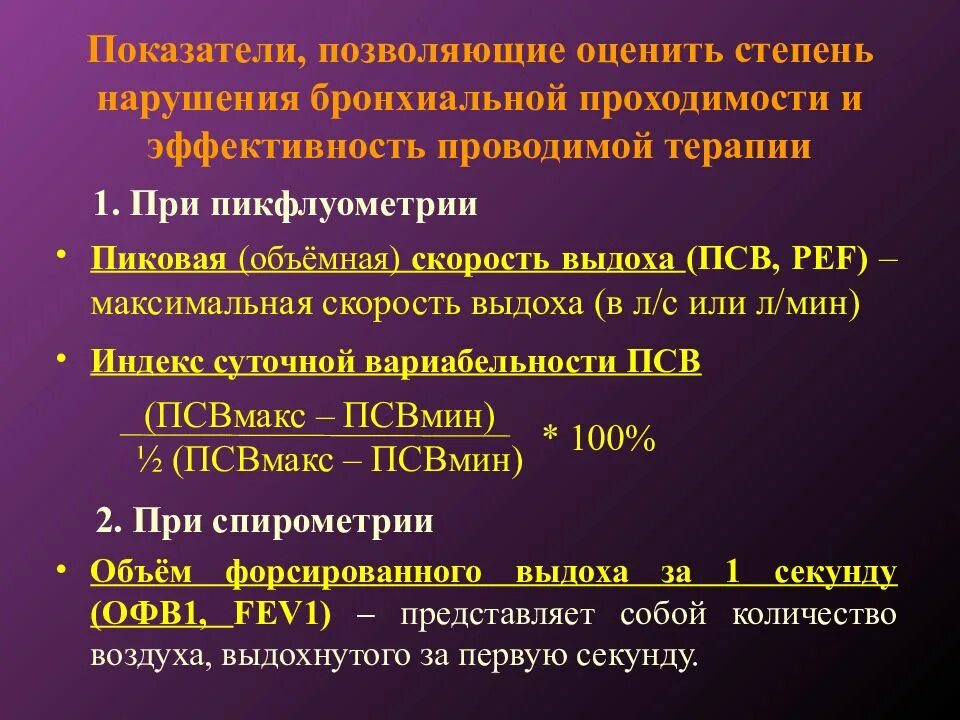 Показатели, позволяющие оценить степень нарушения бронхиальной проходимости и эффективность проводимой терапии

1. При пикфлуометрии

• Пиковая (объёмная) скорость выдоха (ПСВ, PEF) – максимальная скорость выдоха (в л/с или л/мин)

• Индекс суточной вариабельности ПСВ

$\frac{(ПСВмакс – ПСВмин)}{½ (ПСВмакс – ПСВмин)}$ * 100%

2. При спирометрии

• Объём форсированного выдоха за 1 секунду (ОФВ1, FEV1) – представляет собой количество воздуха, выдохнутого за первую секунду.